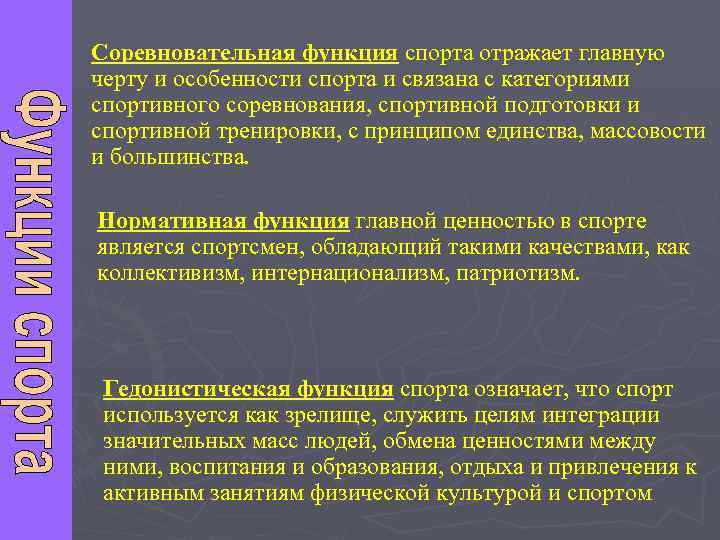 Функции спорта

Соревновательная функция спорта отражает главную черту и особенности спорта и связана с категориями спортивного соревнования, спортивной подготовки и спортивной тренировки, с принципом единства, массовости и большинства.

Нормативная функция главной ценностью в спорте является спортсмен, обладающий такими качествами, как коллективизм, интернационализм, патриотизм.

Гедонистическая функция спорта означает, что спорт используется как зрелище, служить целям интеграции значительных масс людей, обмена ценностями между ними, воспитания и образования, отдыха и привлечения к активным занятиям физической культурой и спортом